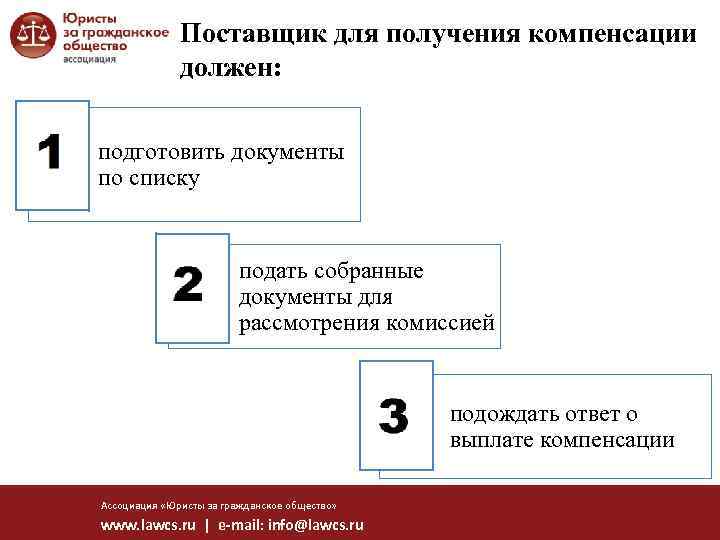 Юристы за гражданское общество ассоциация

Поставщик для получения компенсации должен:

1

подготовить документы по списку

2

подать собранные документы для рассмотрения комиссией

3

подождать ответ о выплате компенсации

Ассоциация «Юристы за гражданское общество»

www.lawcs.ru | e-mail: info@lawcs.ru